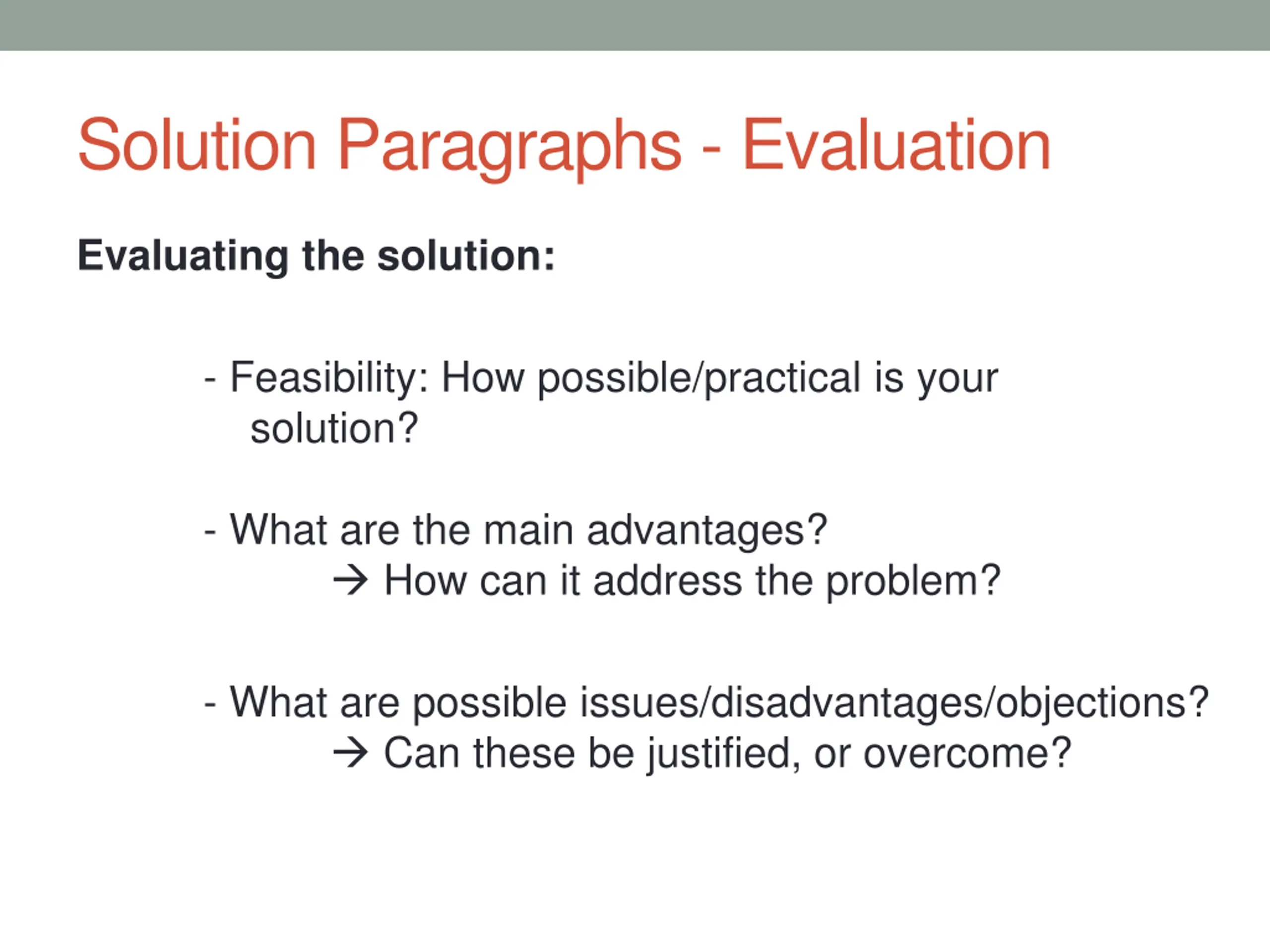 Solution Paragraphs - Evaluation

Evaluating the solution:

- Feasibility: How possible/practical is your solution?

- What are the main advantages?
→ How can it address the problem?

- What are possible issues/disadvantages/objections?
→ Can these be justified, or overcome?